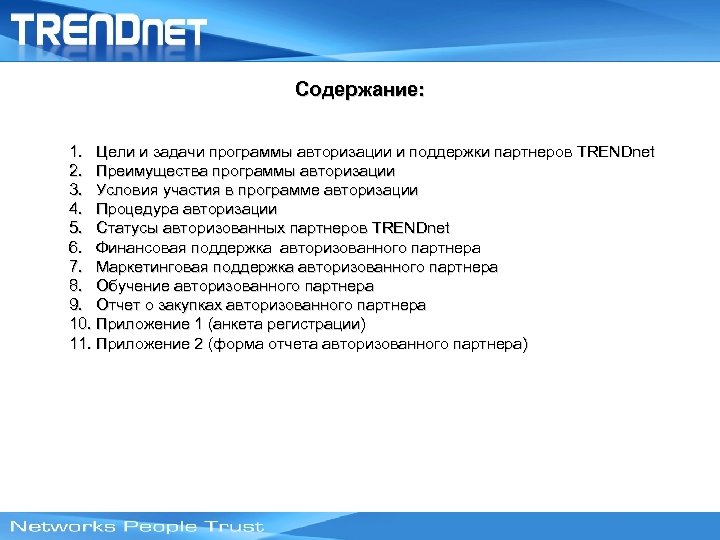 TRENDnet

Содержание:

1. Цели и задачи программы авторизации и поддержки партнеров TRENDnet
2. Преимущества программы авторизации
3. Условия участия в программе авторизации
4. Процедура авторизации
5. Статусы авторизованных партнеров TRENDnet
6. Финансовая поддержка авторизованного партнера
7. Маркетинговая поддержка авторизованного партнера
8. Обучение авторизованного партнера
9. Отчет о закупках авторизованного партнера
10. Приложение 1 (анкета регистрации)
11. Приложение 2 (форма отчета авторизованного партнера)

Networks People Trust